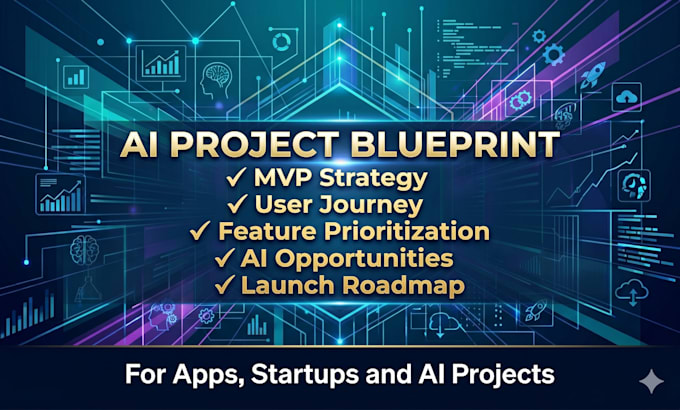 AI PROJECT BLUEPRINT
✓ MVP Strategy
✓ User Journey
✓ Feature Prioritization
✓ AI Opportunities
✓ Launch Roadmap

For Apps, Startups and AI Projects